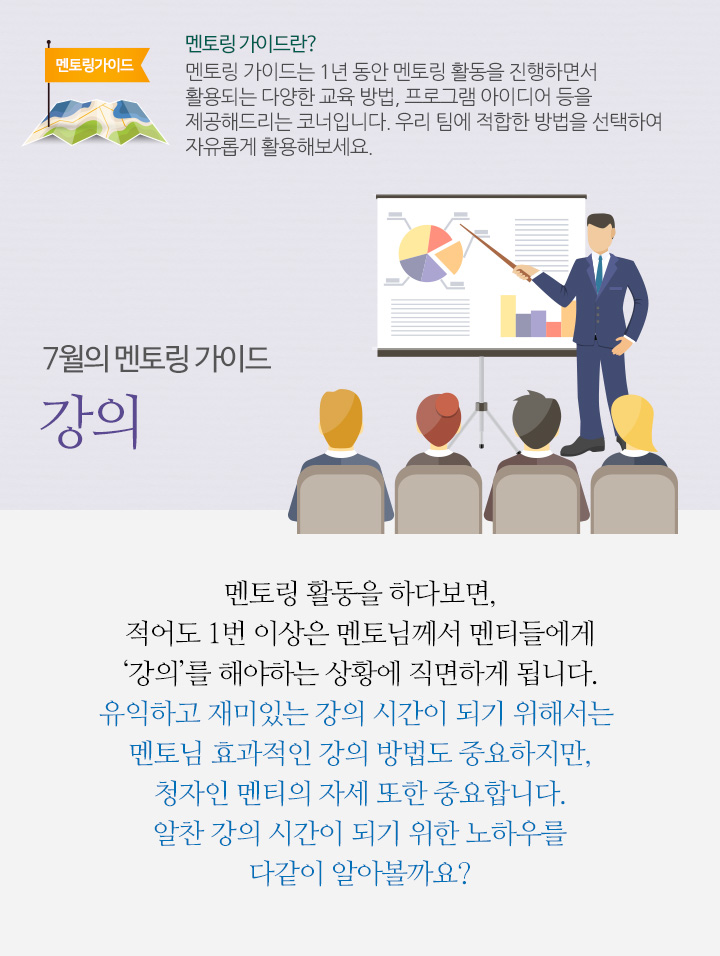 멘토링가이드

멘토링 가이드란?
멘토링 가이드는 1년 동안 멘토링 활동을 진행하면서 활용되는 다양한 교육 방법, 프로그램 아이디어 등을 제공해드리는 코너입니다. 우리 팀에 적합한 방법을 선택하여 자유롭게 활용해보세요.

7월의 멘토링 가이드
강의

멘토링 활동을 하다보면,
적어도 1번 이상은 멘토님께서 멘티들에게
'강의'를 해야하는 상황에 직면하게 됩니다.
유익하고 재미있는 강의 시간이 되기 위해서는
멘토님 효과적인 강의 방법도 중요하지만,
청자인 멘티의 자세 또한 중요합니다.
알찬 강의 시간이 되기 위한 노하우를
다같이 알아볼까요?